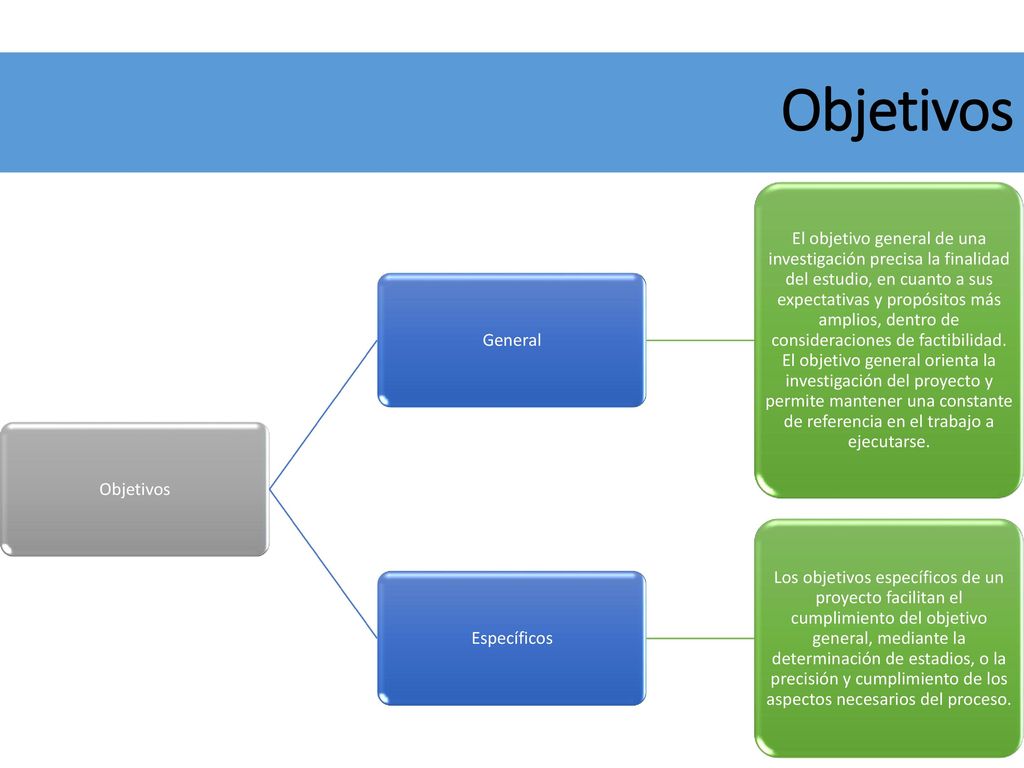 Objetivos

Objetivos

General

El objetivo general de una investigación precisa la finalidad del estudio, en cuanto a sus expectativas y propósitos más amplios, dentro de consideraciones de factibilidad. El objetivo general orienta la investigación del proyecto y permite mantener una constante de referencia en el trabajo a ejecutarse.

Específicos

Los objetivos específicos de un proyecto facilitan el cumplimiento del objetivo general, mediante la determinación de estadios, o la precisión y cumplimiento de los aspectos necesarios del proceso.